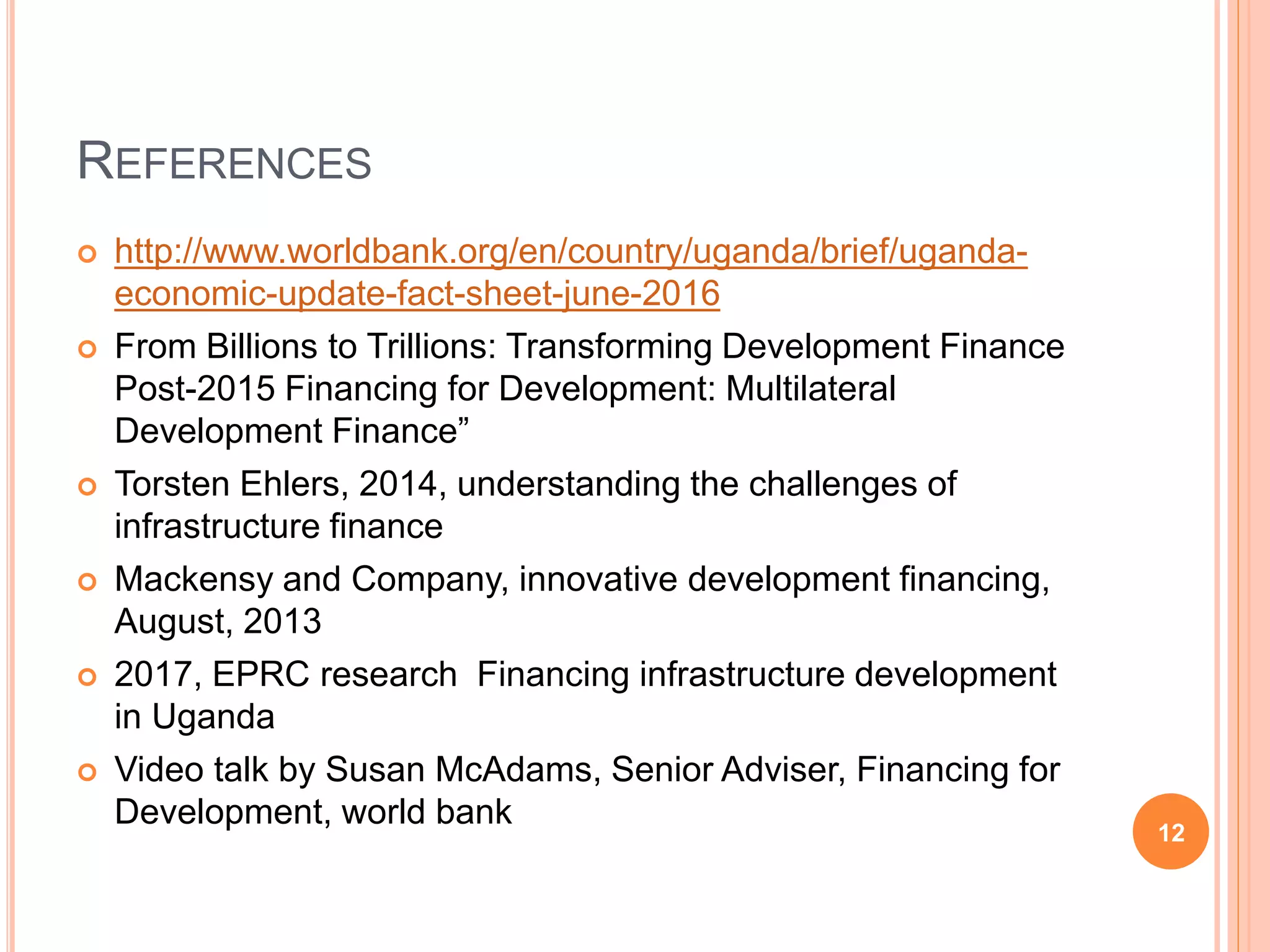 REFERENCES

http://www.worldbank.org/en/country/uganda/brief/uganda-economic-update-fact-sheet-june-2016

From Billions to Trillions: Transforming Development Finance Post-2015 Financing for Development: Multilateral Development Finance”

Torsten Ehlers, 2014, understanding the challenges of infrastructure finance

Mackensy and Company, innovative development financing, August, 2013

2017, EPRC research  Financing infrastructure development in Uganda

Video talk by Susan McAdams, Senior Adviser, Financing for Development, world bank

12